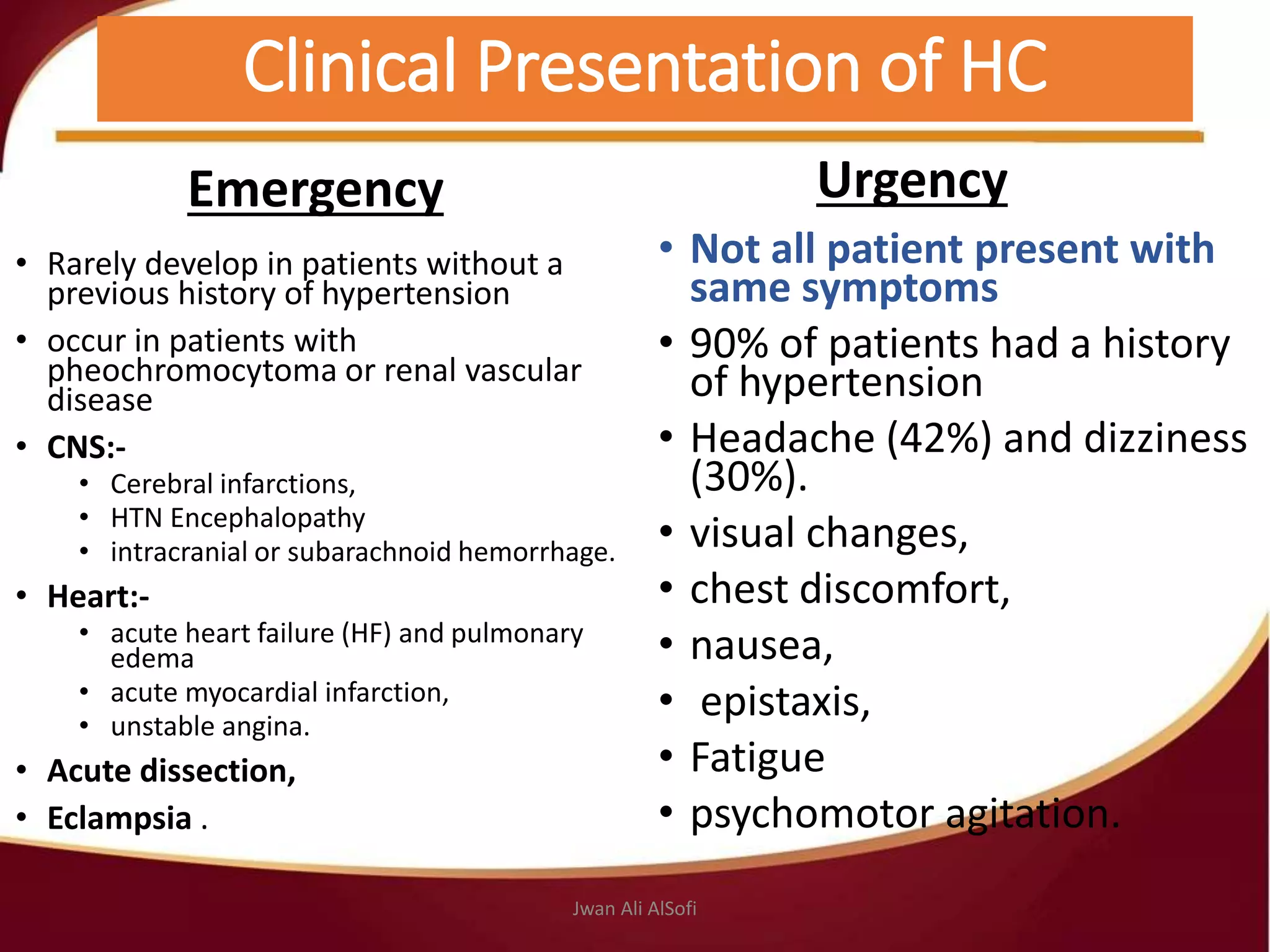 Clinical Presentation of HC

Emergency

• Rarely develop in patients without a previous history of hypertension

• occur in patients with pheochromocytoma or renal vascular disease

• CNS:-
  • Cerebral infarctions,
  • HTN Encephalopathy
  • intracranial or subarachnoid hemorrhage.

• Heart:-
  • acute heart failure (HF) and pulmonary edema
  • acute myocardial infarction,
  • unstable angina.

• Acute dissection,

• Eclampsia .

Urgency

• Not all patient present with same symptoms

• 90% of patients had a history of hypertension

• Headache (42%) and dizziness (30%).

• visual changes,

• chest discomfort,

• nausea,

• epistaxis,

• Fatigue

• psychomotor agitation.

Jwan Ali AlSofi